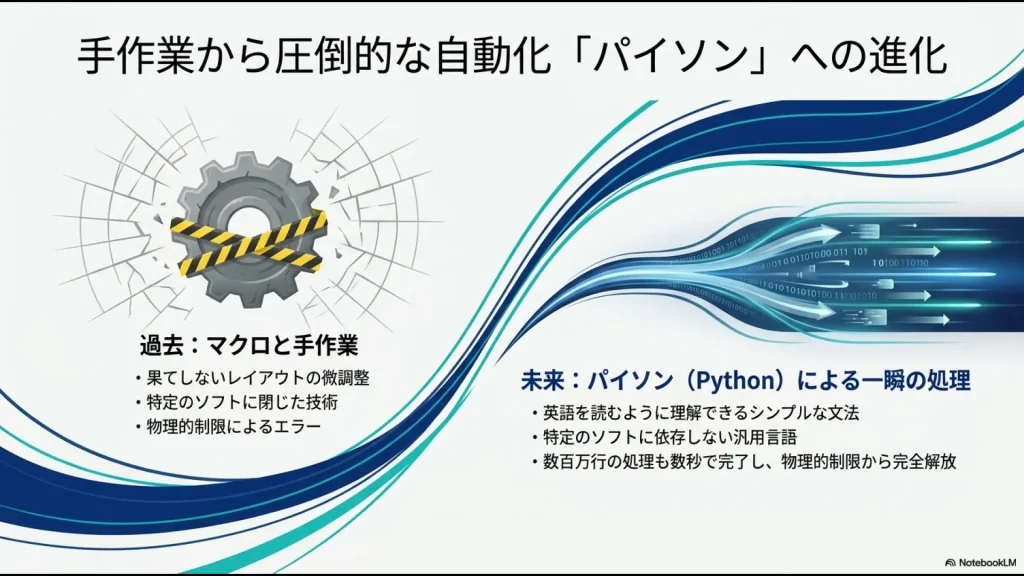 手作業から圧倒的な自動化「パイソン」への進化

過去：マクロと手作業
・果てしないレイアウトの微調整
・特定のソフトに閉じた技術
・物理的制限によるエラー

未来：パイソン（Python）による一瞬の処理
・英語を読むように理解できるシンプルな文法
・特定のソフトに依存しない汎用言語
・数百万行の処理も数秒で完了し、物理的制限から完全解放

NotebookLM